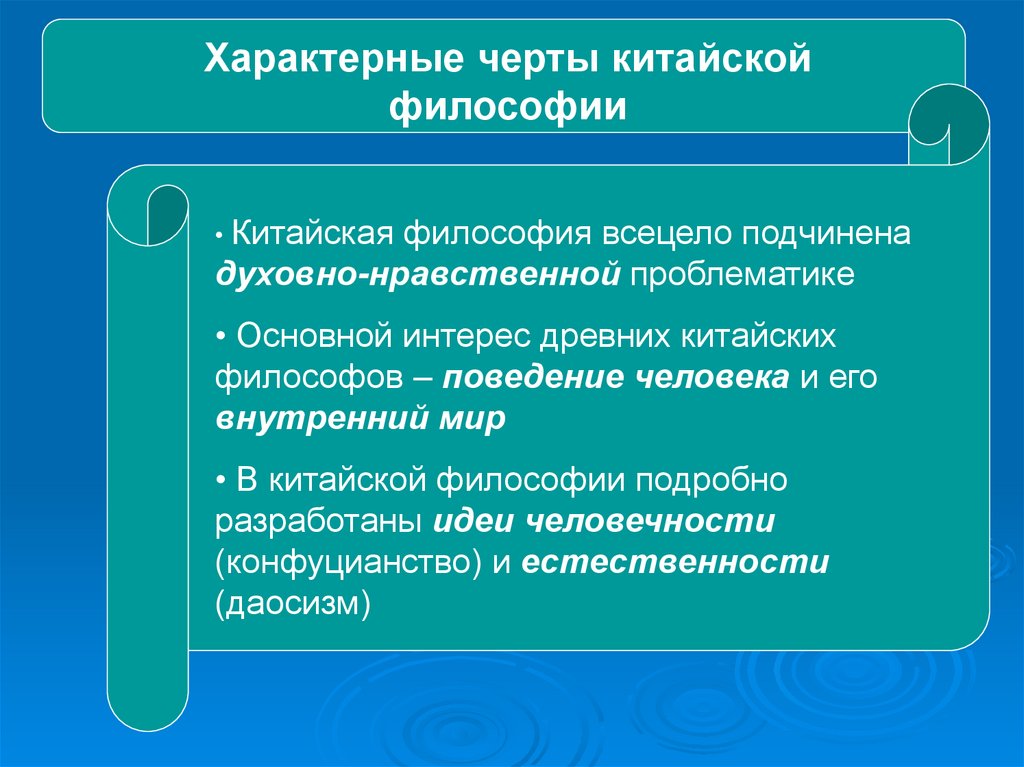 Характерные черты китайской философии

• Китайская философия всецело подчинена духовно-нравственной проблематике

• Основной интерес древних китайских философов – поведение человека и его внутренний мир

• В китайской философии подробно разработаны идеи человечности (конфуцианство) и естественности (даосизм)